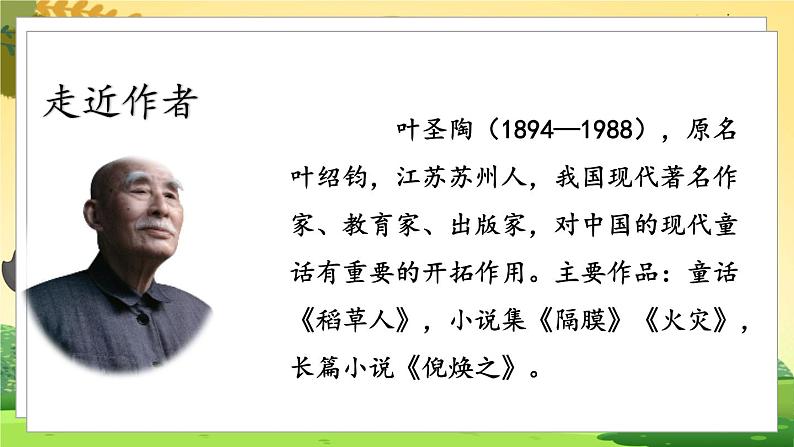 走近作者

叶圣陶（1894—1988），原名叶绍钧，江苏苏州人，我国现代著名作家、教育家、出版家，对中国的现代童话有重要的开拓作用。主要作品：童话《稻草人》，小说集《隔膜》《火灾》，长篇小说《倪焕之》。